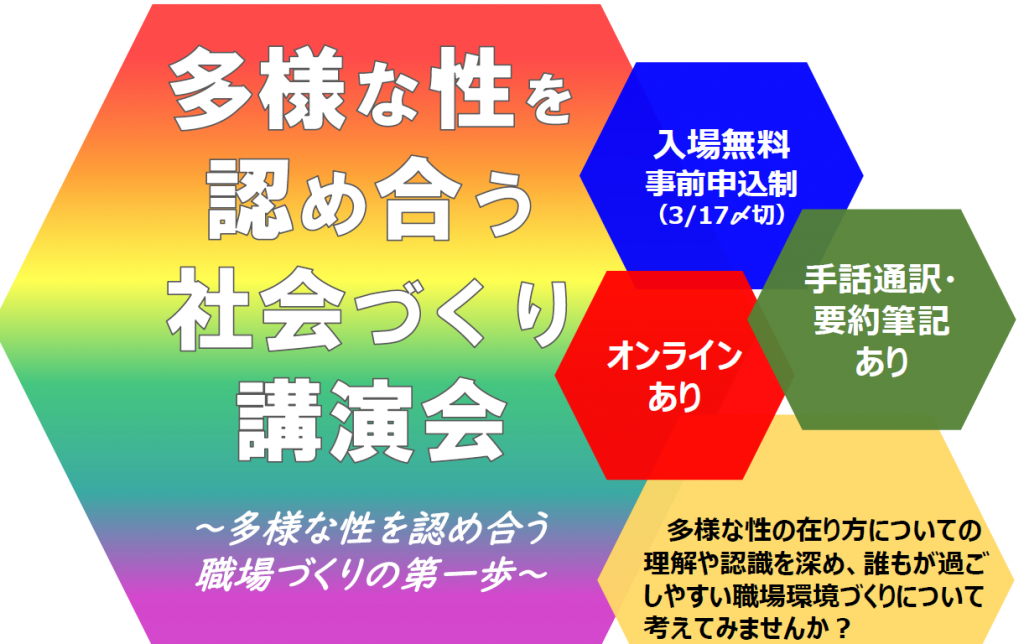 多様な性を認め合う社会づくり講演会

～多様な性を認め合う職場づくりの第一歩～

入場無料
事前申込制
（3/17〆切）

手話通訳・要約筆記あり

オンラインあり

多様な性の在り方についての理解や認識を深め、誰もが過ごしやすい職場環境づくりについて考えてみませんか？